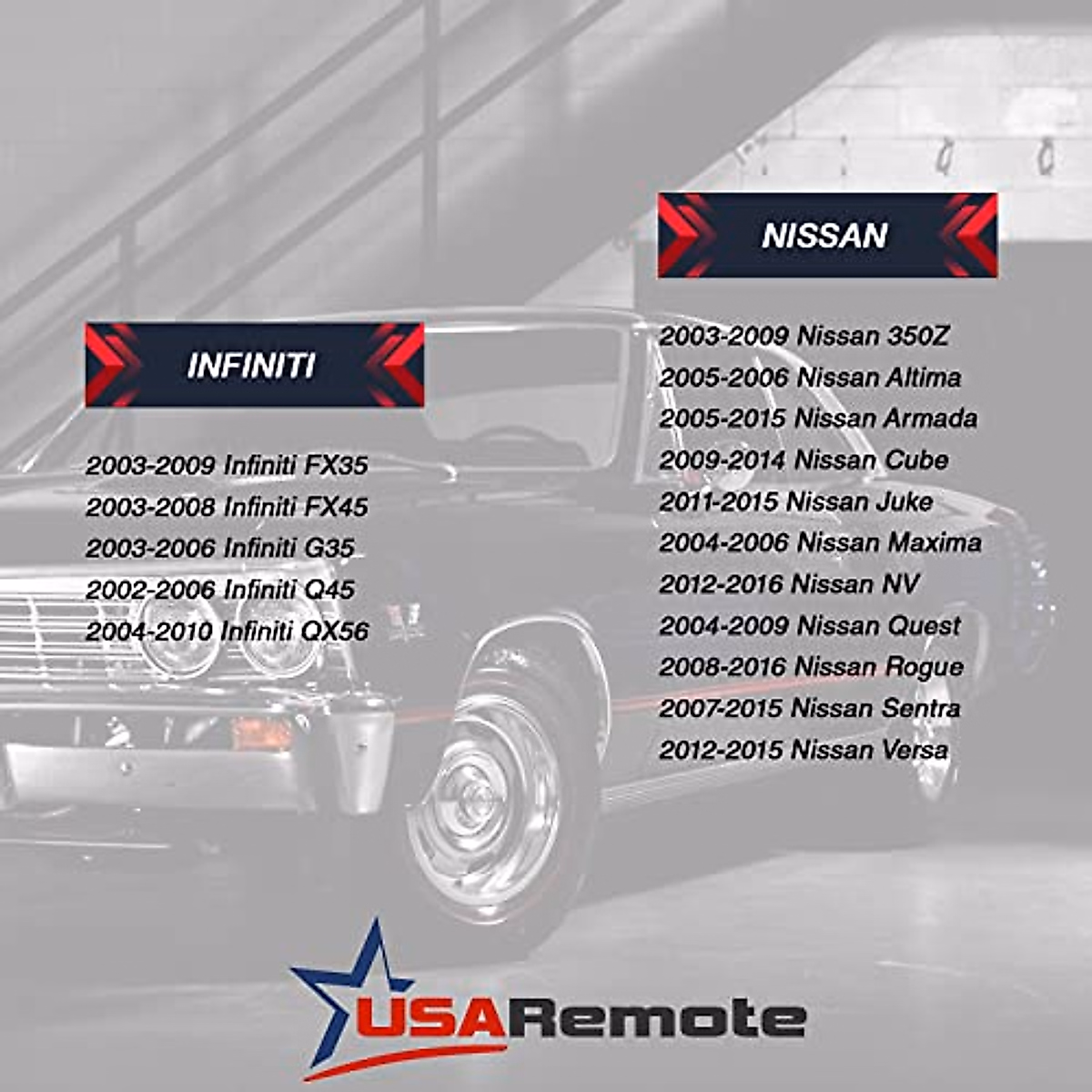 INFINITI

2003-2009 Infiniti FX35
2003-2008 Infiniti FX45
2003-2006 Infiniti G35
2002-2006 Infiniti Q45
2004-2010 Infiniti QX56

NISSAN

2003-2009 Nissan 350Z
2005-2006 Nissan Altima
2005-2015 Nissan Armada
2009-2014 Nissan Cube
2011-2015 Nissan Juke
2004-2006 Nissan Maxima
2012-2016 Nissan NV
2004-2009 Nissan Quest
2008-2016 Nissan Rogue
2007-2015 Nissan Sentra
2012-2015 Nissan Versa

USARemote